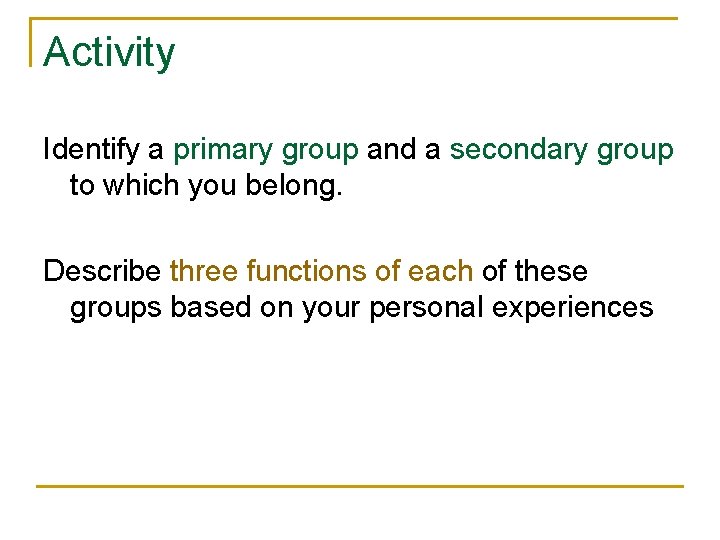 Activity

Identify a primary group and a secondary group to which you belong.

Describe three functions of each of these groups based on your personal experiences